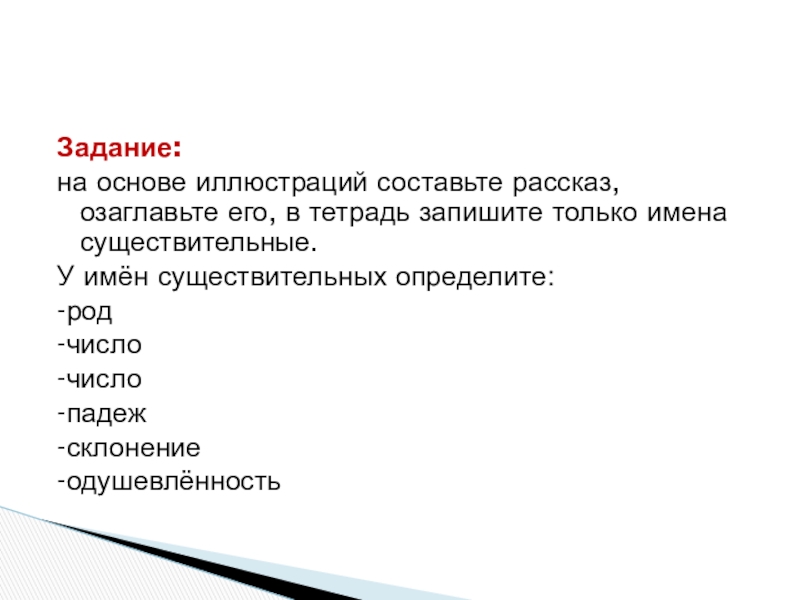 Задание:
на основе иллюстраций составьте рассказ, озаглавьте его, в тетрадь запишите только имена существительные.
У имён существительных определите:
-род
-число
-число
-падеж
-склонение
-одушевлённость